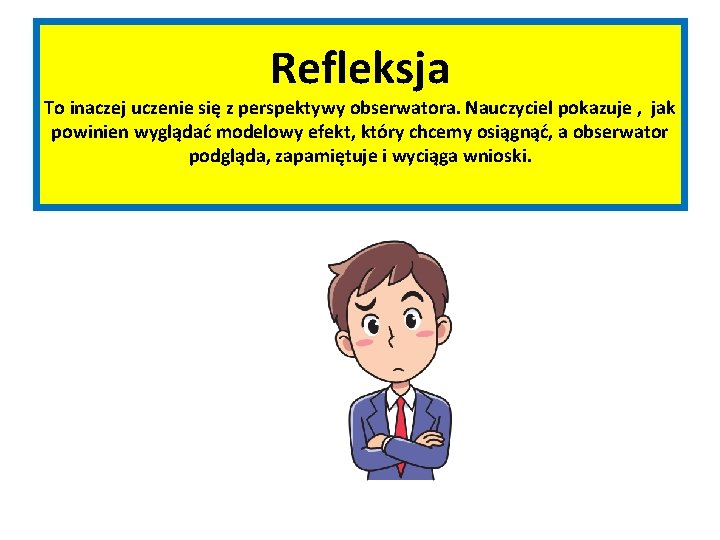 Refleksja

To inaczej uczenie się z perspektywy obserwatora. Nauczyciel pokazuje , jak powinien wyglądać modelowy efekt, który chcemy osiągnąć, a obserwator podgląda, zapamiętuje i wyciąga wnioski.